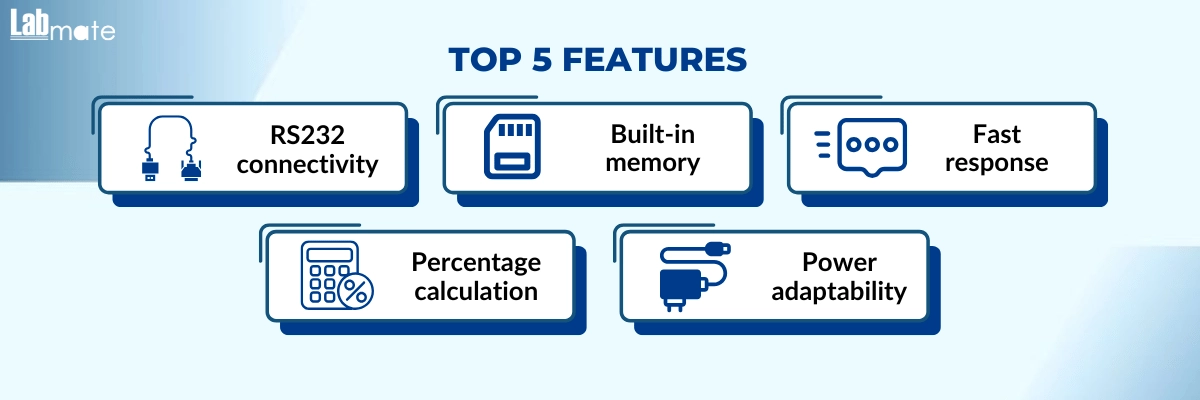 Labmate

TOP 5 FEATURES

RS232 connectivity

Built-in memory

Fast response

Percentage calculation

Power adaptability